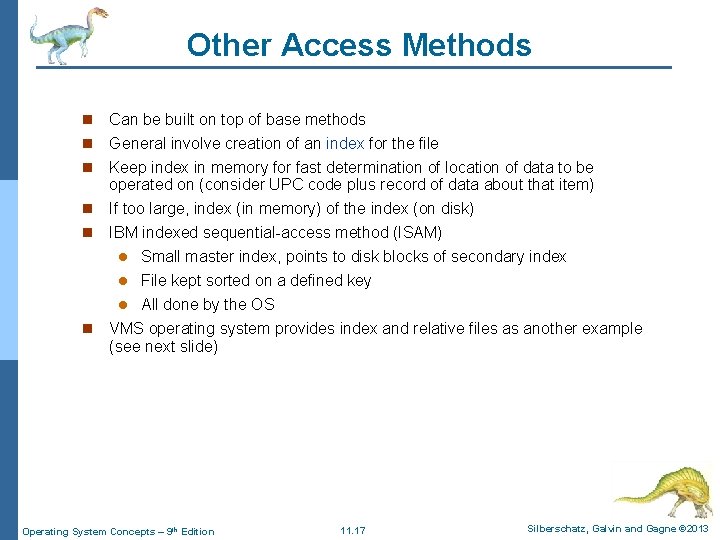 Other Access Methods

- Can be built on top of base methods
- General involve creation of an index for the file
- Keep index in memory for fast determination of location of data to be operated on (consider UPC code plus record of data about that item)
- If too large, index (in memory) of the index (on disk)
- IBM indexed sequential-access method (ISAM)
  - Small master index, points to disk blocks of secondary index
  - File kept sorted on a defined key
  - All done by the OS
- VMS operating system provides index and relative files as another example (see next slide)

Operating System Concepts – 9th Edition

11.17

Silberschatz, Galvin and Gagne ©2013